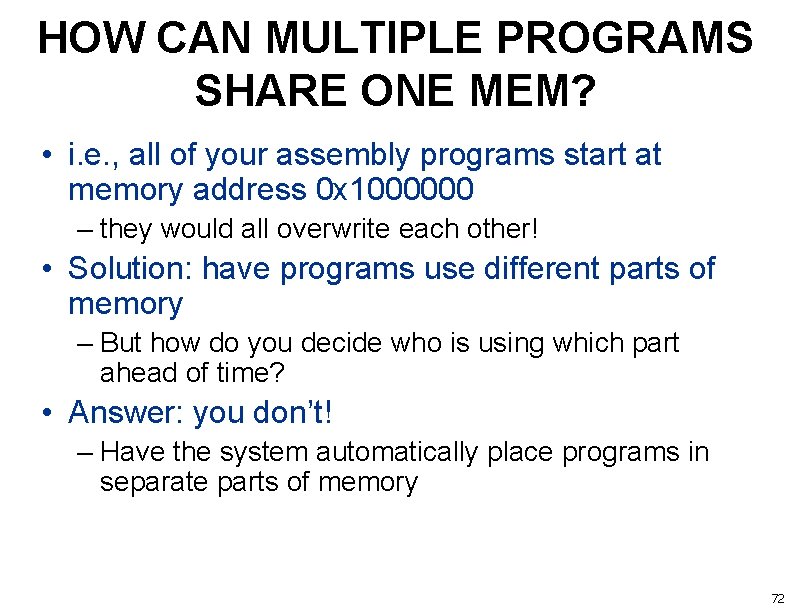 HOW CAN MULTIPLE PROGRAMS SHARE ONE MEM?

• i.e., all of your assembly programs start at memory address 0x1000000

– they would all overwrite each other!

• Solution: have programs use different parts of memory

– But how do you decide who is using which part ahead of time?

• Answer: you don't!

– Have the system automatically place programs in separate parts of memory

72